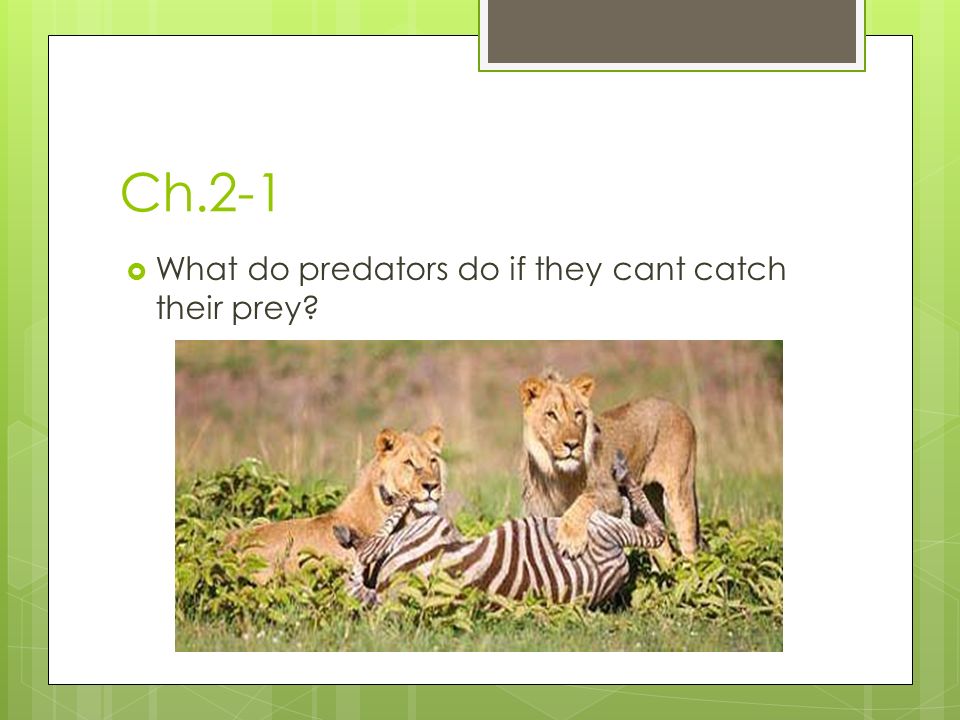 Ch.2-1

What do predators do if they cant catch their prey?